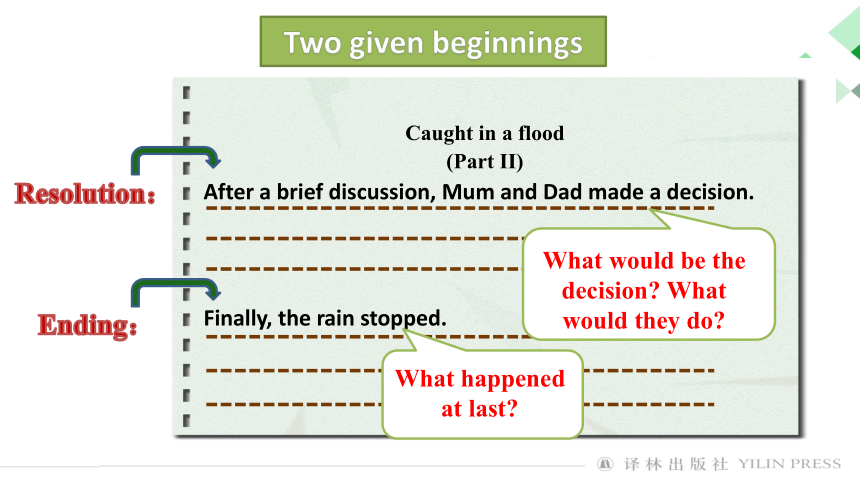 Two given beginnings

Caught in a flood
(Part II)

Resolution: After a brief discussion, Mum and Dad made a decision.

What would be the decision? What would they do?

Ending: Finally, the rain stopped.

What happened at last?

译林出版社 YILIN PRESS